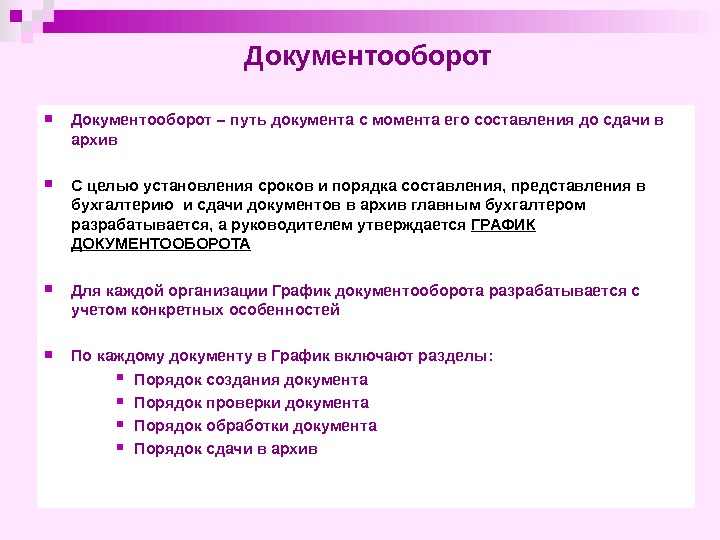 Документооборот

Документооборот – путь документа с момента его составления до сдачи в архив

С целью установления сроков и порядка составления, представления в бухгалтерию и сдачи документов в архив главным бухгалтером разрабатывается, а руководителем утверждается ГРАФИК ДОКУМЕНТООБОРОТА

Для каждой организации График документооборота разрабатывается с учетом конкретных особенностей

По каждому документу в График включают разделы:
Порядок создания документа
Порядок проверки документа
Порядок обработки документа
Порядок сдачи в архив